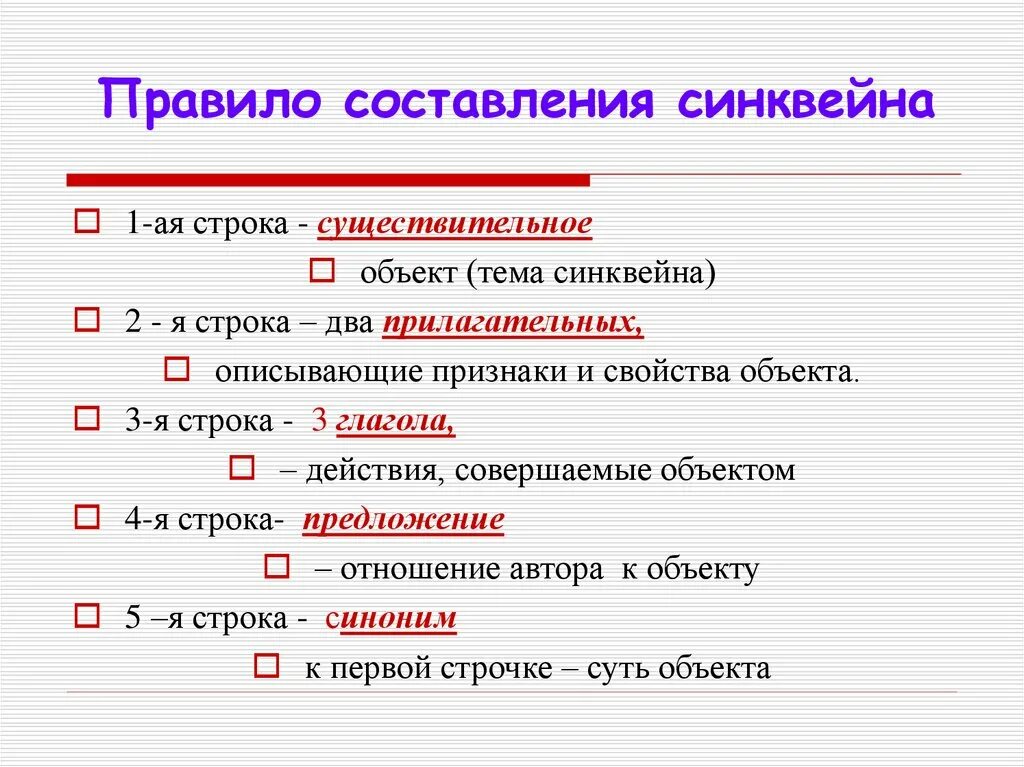 Правило составления синквейна

1-ая строка - существительное

объект (тема синквейна)

2 - я строка – два прилагательных,

описывающие признаки и свойства объекта.

3-я строка - 3 глагола,

– действия, совершаемые объектом

4-я строка- предложение

– отношение автора к объекту

5 –я строка - синоним

к первой строчке – суть объекта